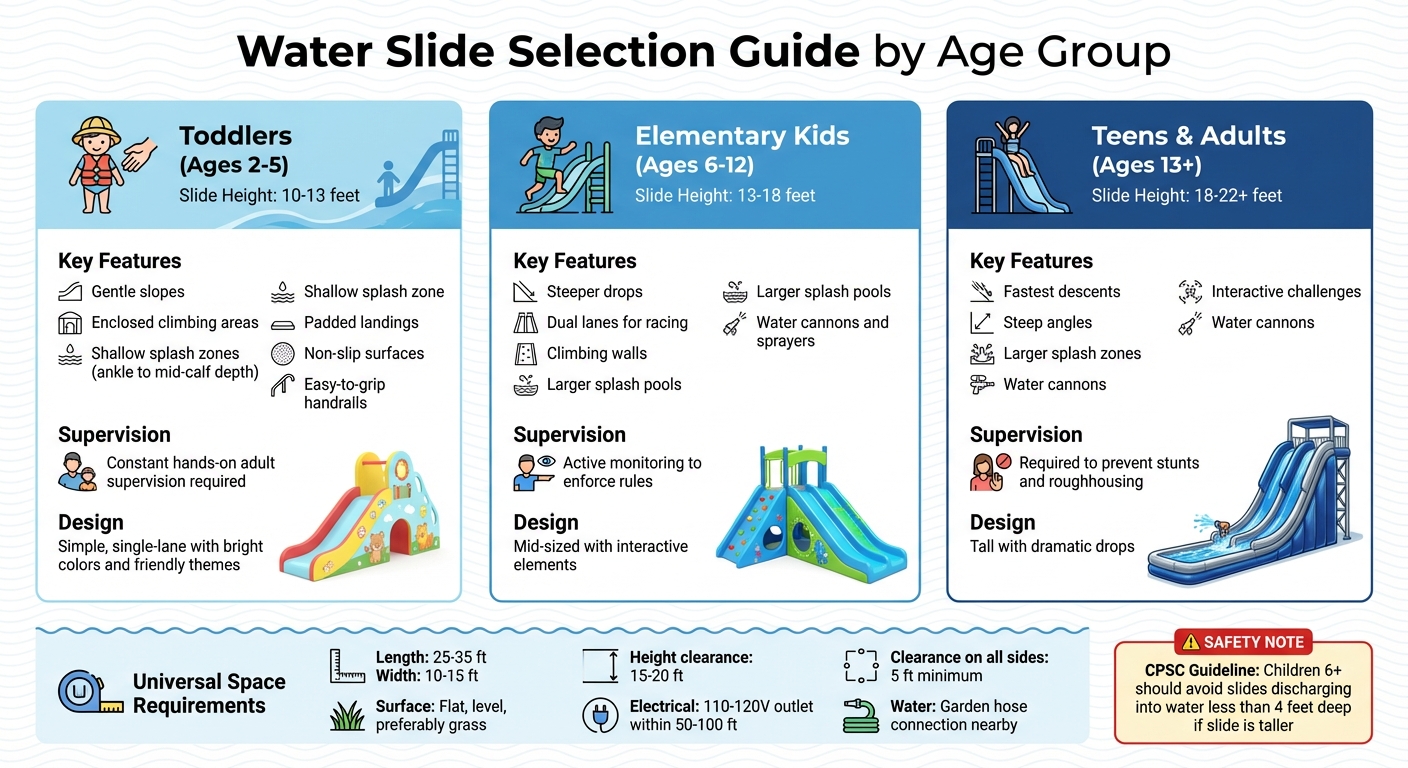 Water Slide Selection Guide by Age Group

Toddlers
(Ages 2-5)
Slide Height: 10-13 feet

Key Features
Gentle slopes
Enclosed climbing areas
Shallow splash zones (ankle to mid-calf depth)
Shallow splash zone
Padded landings
Non-slip surfaces
Easy-to-grip handralls

Supervision
Constant hands-on adult supervision required

Design
Simple, single-lane with bright colors and friendly themes

Elementary Kids
(Ages 6-12)
Slide Height: 13-18 feet

Key Features
Steeper drops
Dual lanes for racing
Climbing walls
Larger splash pools
Larger splash pools
Water cannons and sprayers

Supervision
Active monitoring to enforce rules

Design
Mid-sized with interactive elements

Teens & Adults
(Ages 13+)
Slide Height: 18-22+ feet

Key Features
Fastest descents
Steep angles
Larger splash zones
Water cannons
Interactive challenges
Water cannons

Supervision
Required to prevent stunts and roughhousing

Design
Tall with dramatic drops

Universal Space Requirements
Length: 25-35 ft
Width: 10-15 ft
Surface: Flat, level, preferably grass
Height clearance: 15-20 ft
Electrical: 110-120V outlet within 50-100 ft
Clearance on all sides: 5 ft minimum
Water: Garden hose connection nearby

SAFETY NOTE
CPSC Guideline: Children 6+ should avoid slides discharging into water less than 4 feet deep if slide is taller